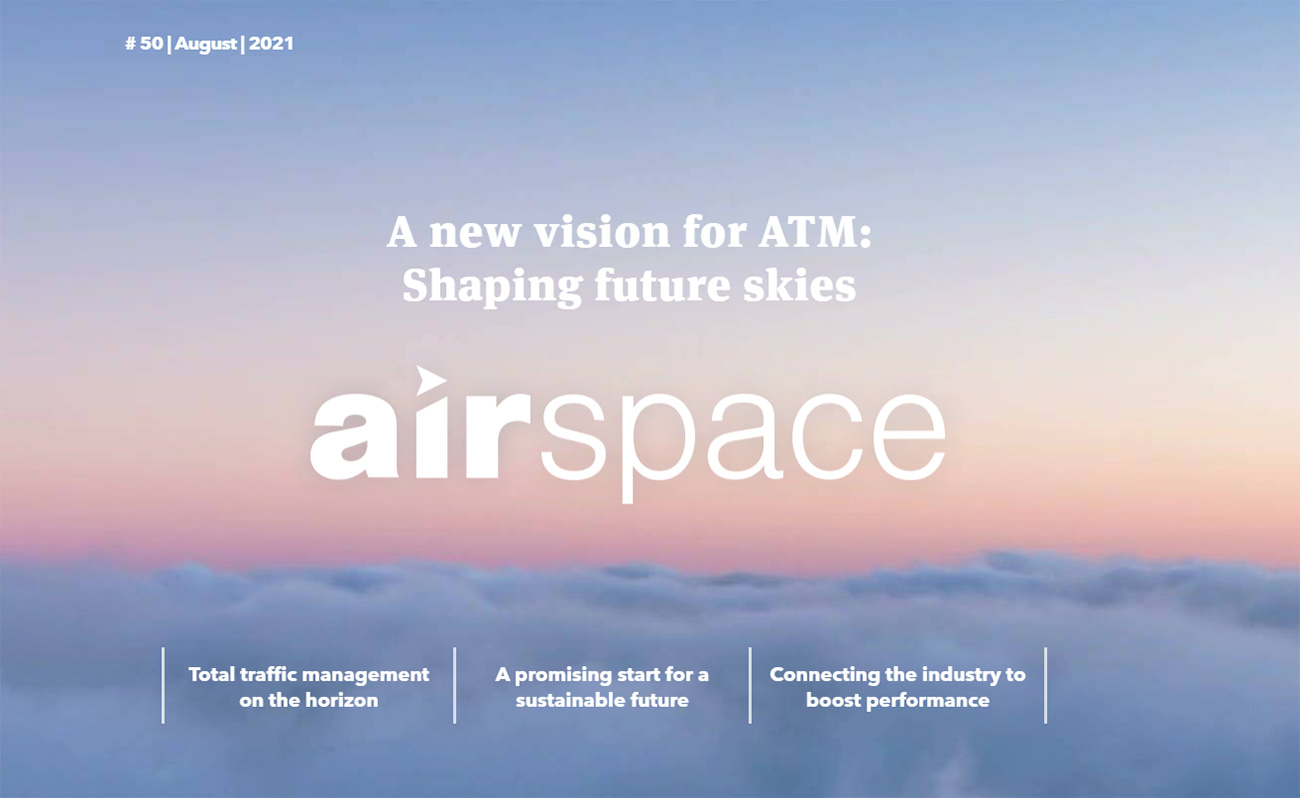 # 50 | August | 2021

A new vision for ATM: Shaping future skies

airspace

Total traffic management on the horizon

A promising start for a sustainable future

Connecting the industry to boost performance